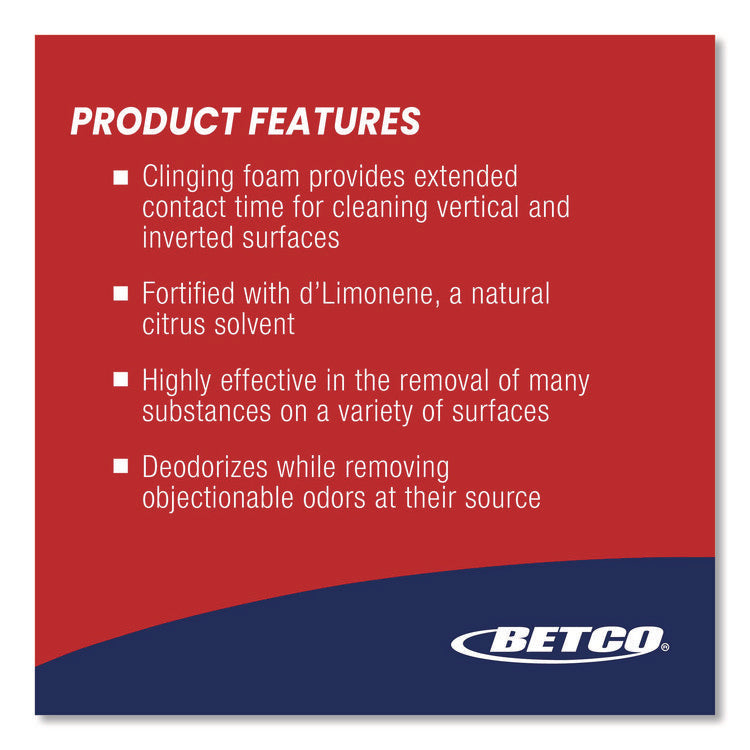 PRODUCT FEATURES

■ Clinging foam provides extended contact time for cleaning vertical and inverted surfaces

■ Fortified with d'Limonene, a natural citrus solvent

■ Highly effective in the removal of many substances on a variety of surfaces

■ Deodorizes while removing objectionable odors at their source

BETCO®